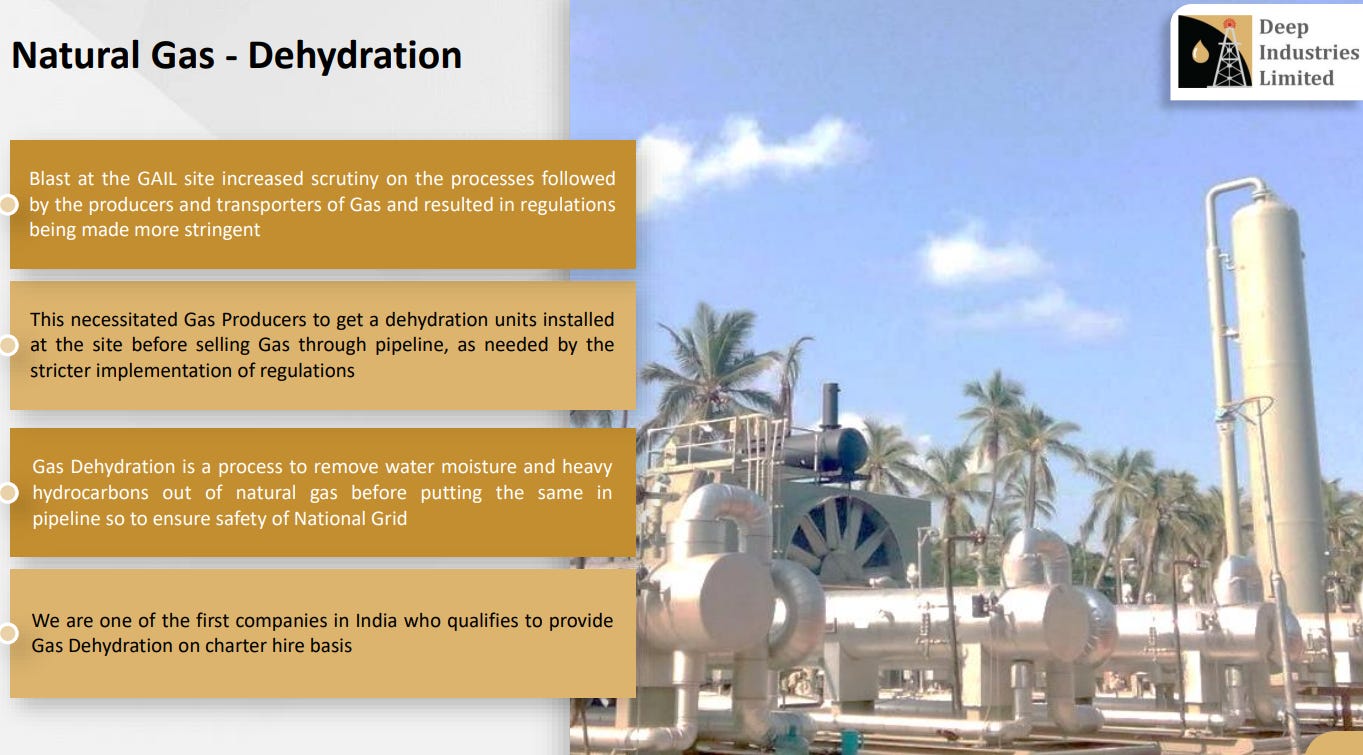 Natural Gas - Dehydration

Deep Industries Limited

Blast at the GAIL site increased scrutiny on the processes followed by the producers and transporters of Gas and resulted in regulations being made more stringent

This necessitated Gas Producers to get a dehydration units installed at the site before selling Gas through pipeline, as needed by the stricter implementation of regulations

Gas Dehydration is a process to remove water moisture and heavy hydrocarbons out of natural gas before putting the same in pipeline so to ensure safety of National Grid

We are one of the first companies in India who qualifies to provide Gas Dehydration on charter hire basis